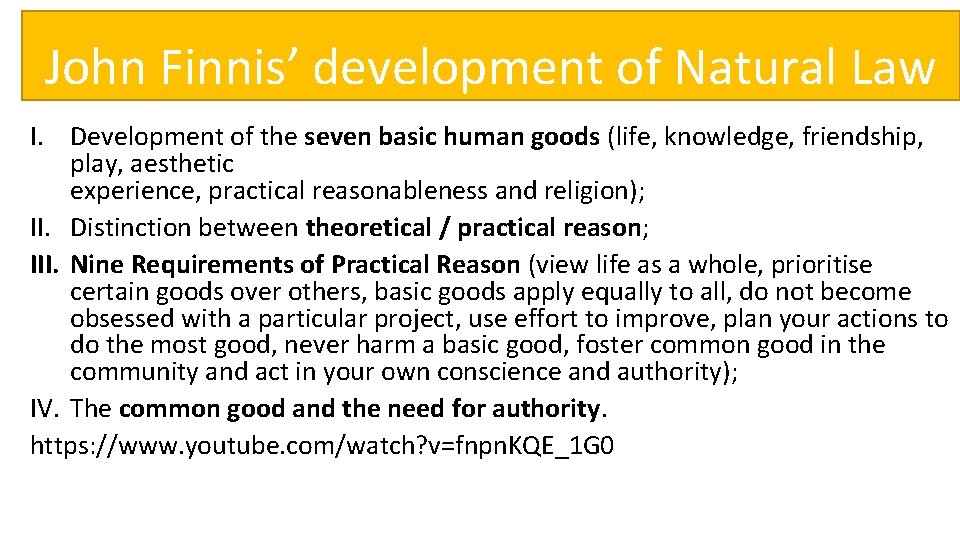 John Finnis’ development of Natural Law

I. Development of the seven basic human goods (life, knowledge, friendship, play, aesthetic experience, practical reasonableness and religion);

II. Distinction between theoretical / practical reason;

III. Nine Requirements of Practical Reason (view life as a whole, prioritise certain goods over others, basic goods apply equally to all, do not become obsessed with a particular project, use effort to improve, plan your actions to do the most good, never harm a basic good, foster common good in the community and act in your own conscience and authority);

IV. The common good and the need for authority.

https://www.youtube.com/watch?v=fnpnKQE_1G0